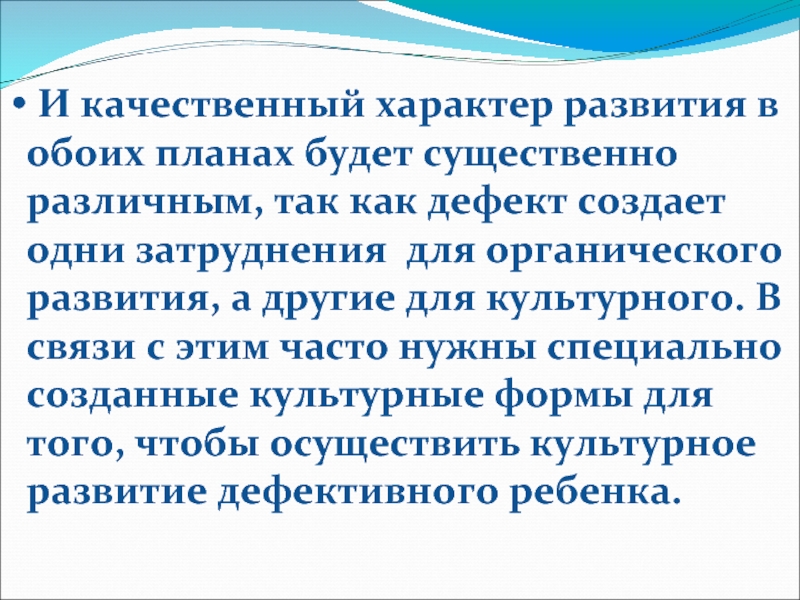 • И качественный характер развития в обоих планах будет существенно различным, так как дефект создает одни затруднения  для органического развития, а другие для культурного. В связи с этим часто нужны специально созданные культурные формы для того, чтобы осуществить культурное развитие дефективного ребенка.